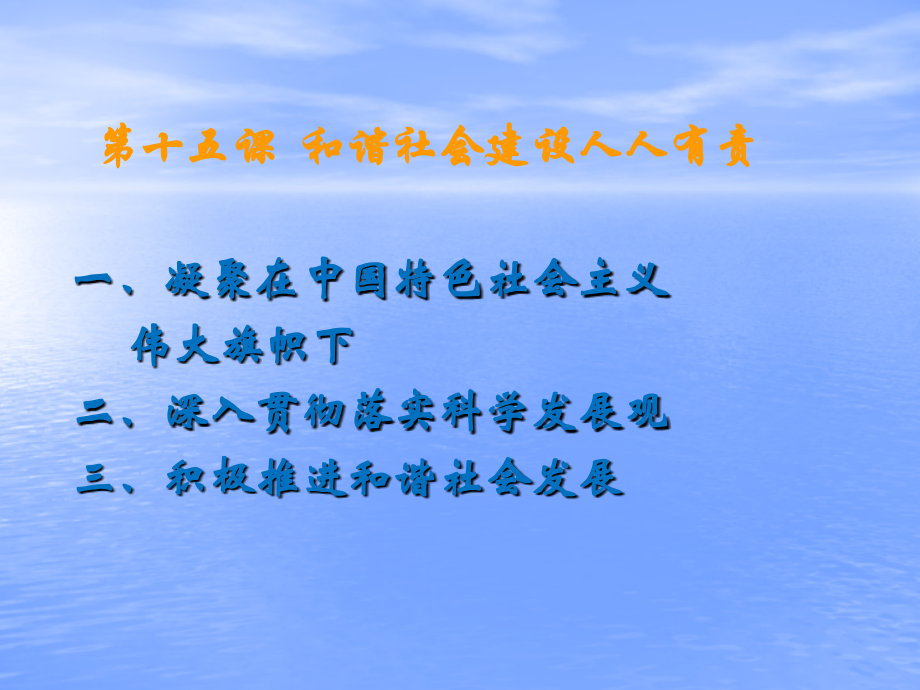 第十五课 和谐社会建设人人有责

一、凝聚在中国特色社会主义伟大旗帜下

二、深入贯彻落实科学发展观

三、积极推进和谐社会发展